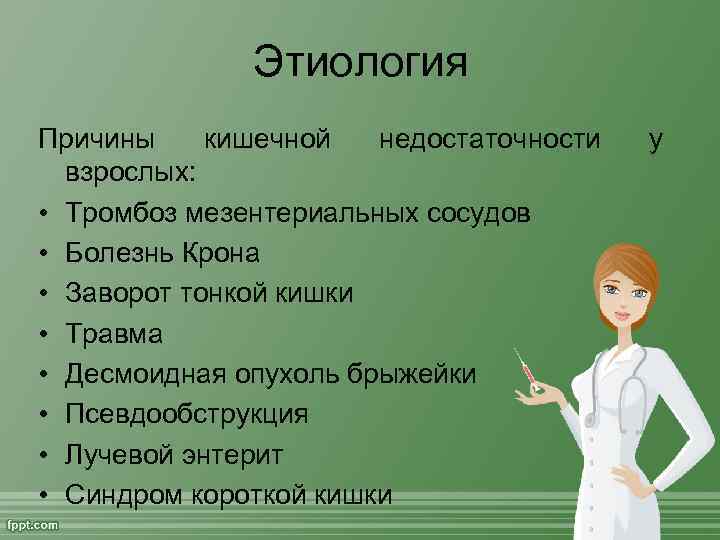 Этиология

Причины кишечной недостаточности у взрослых:

• Тромбоз мезентериальных сосудов
• Болезнь Крона
• Заворот тонкой кишки
• Травма
• Десмоидная опухоль брыжейки
• Псевдообструкция
• Лучевой энтерит
• Синдром короткой кишки

fppt.com